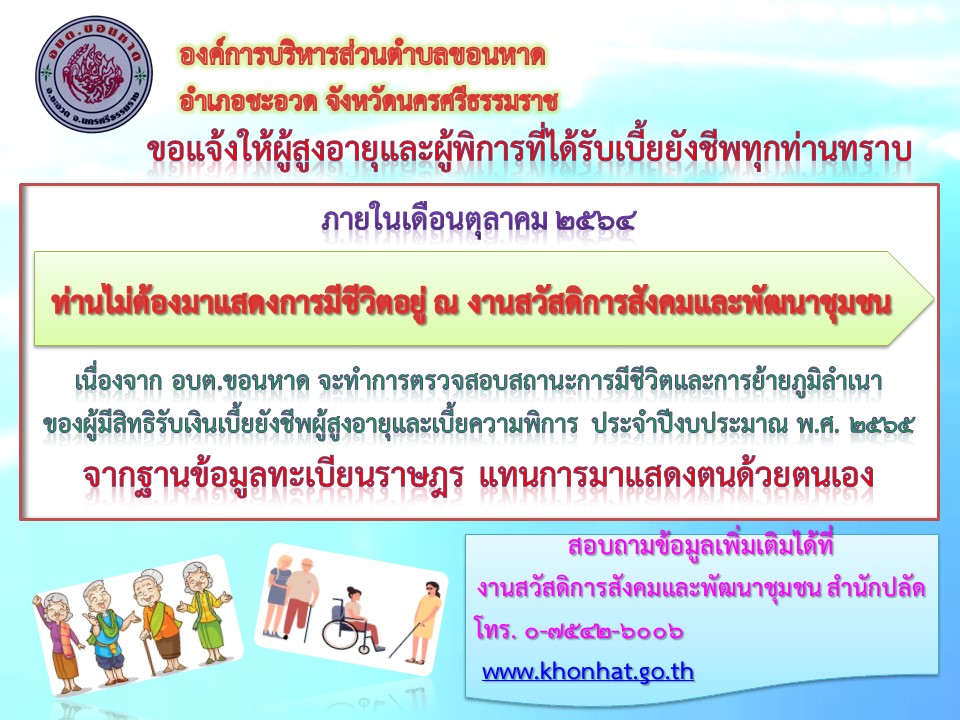 อบต.ขอนหาด
อ.ชะอวด จ.นครศรีธรรมราช

องค์การบริหารส่วนตำบลขอนหาด
อำเภอชะอวด จังหวัดนครศรีธรรมราช
ขอแจ้งให้ผู้สูงอายุและผู้พิการที่ได้รับเบี้ยยังชีพทุกท่านทราบ

ภายในเดือนตุลาคม ๒๕๖๔

ท่านไม่ต้องมาแสดงการมีชีวิตอยู่ ณ งานสวัสดิการสังคมและพัฒนาชุมชน

เนื่องจาก อบต.ขอนหาด จะทำการตรวจสอบสถานะการมีชีวิตและการย้ายภูมิลำเนา ของผู้มีสิทธิรับเงินเบี้ยยังชีพผู้สูงอายุและเบี้ยความพิการ ประจำปีงบประมาณ พ.ศ. ๒๕๖๕

จากฐานข้อมูลทะเบียนราษฎร แทนการมาแสดงตนด้วยตนเอง

สอบถามข้อมูลเพิ่มเติมได้ที่
งานสวัสดิการสังคมและพัฒนาชุมชน สำนักปลัด
โทร. ๐-๗๕๔๒-๖๐๐๖
www.khonhat.go.th